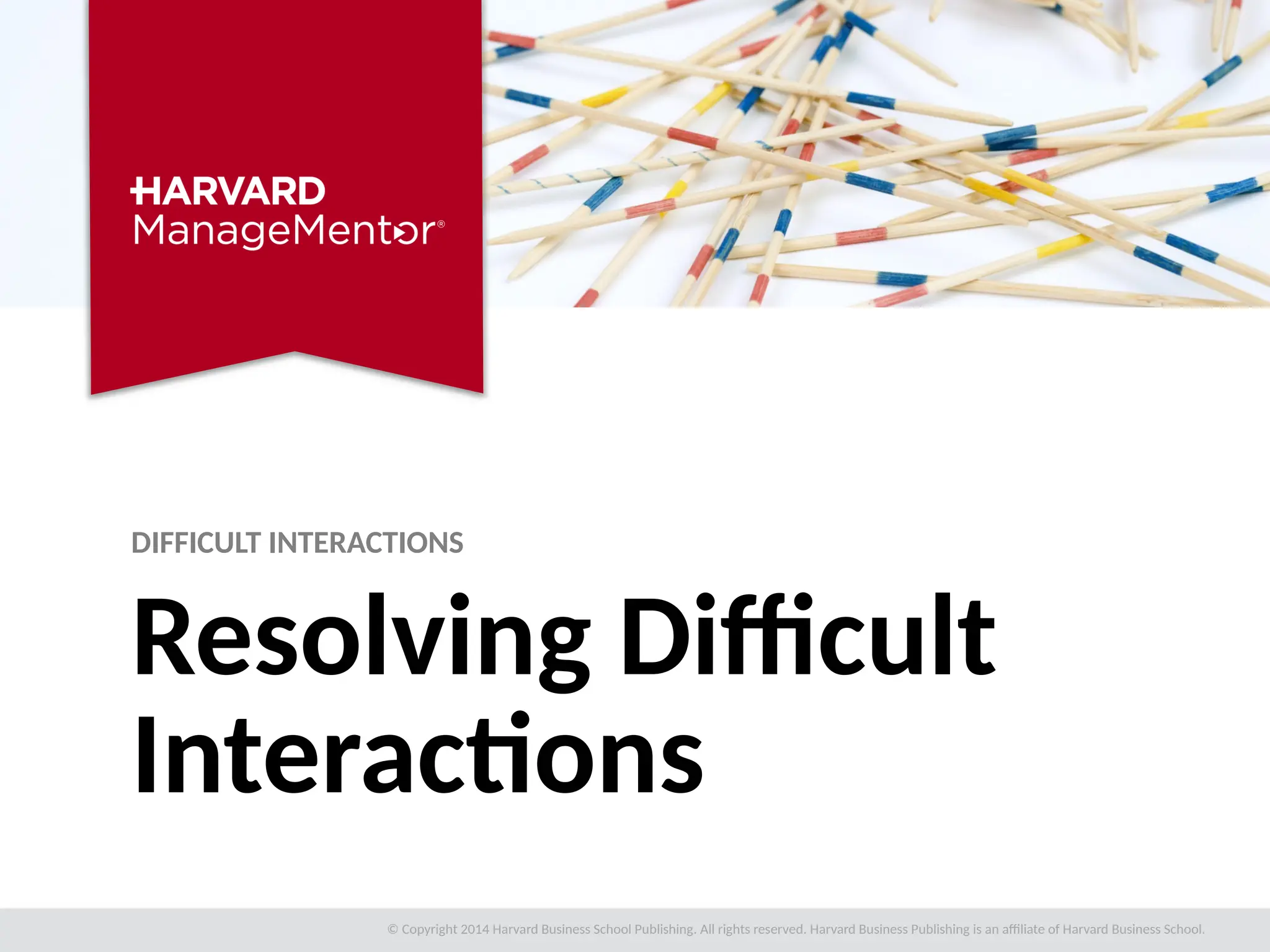 HARVARD
ManageMentor®

DIFFICULT INTERACTIONS

Resolving Difficult Interactions

© Copyright 2014 Harvard Business School Publishing. All rights reserved. Harvard Business Publishing is an affiliate of Harvard Business School.